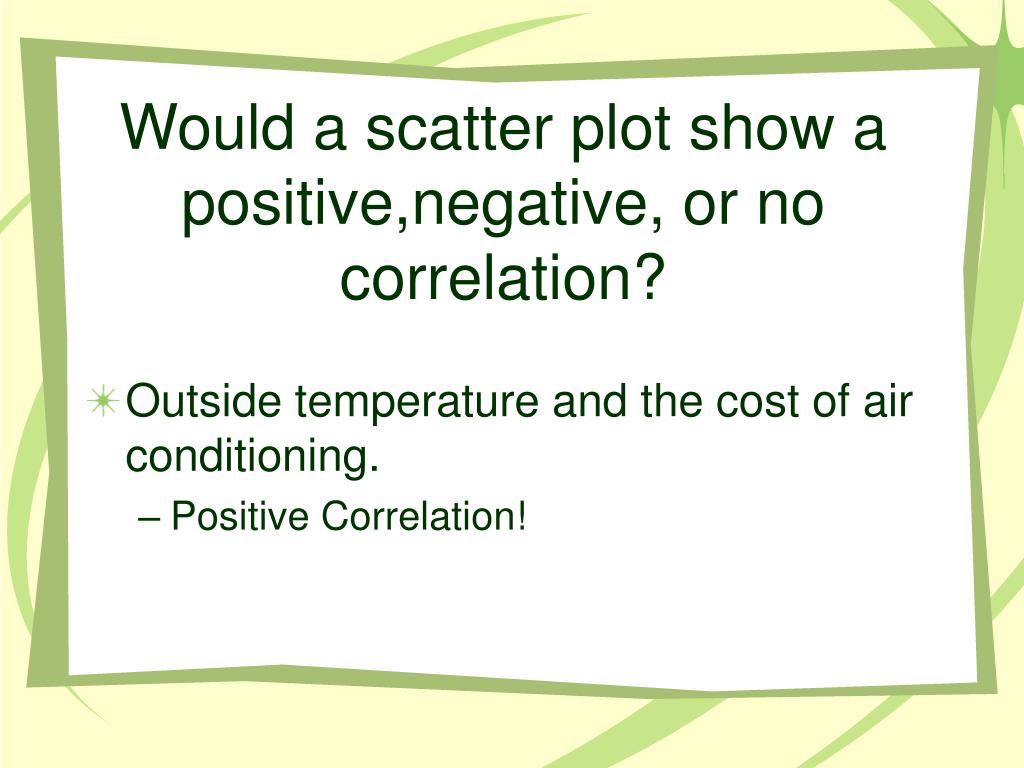 Would a scatter plot show a positive,negative, or no correlation?

Outside temperature and the cost of air conditioning.

– Positive Correlation!